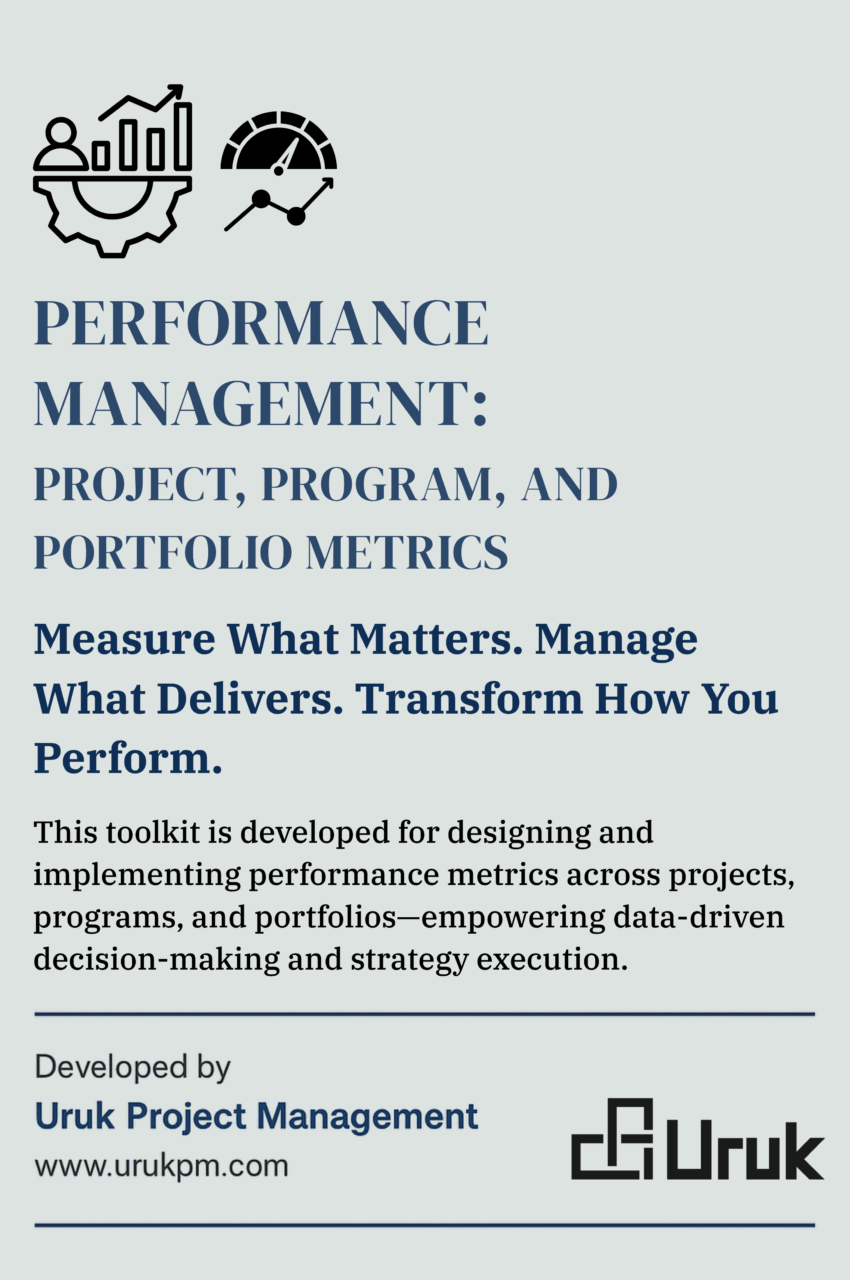 PERFORMANCE MANAGEMENT:
PROJECT, PROGRAM, AND PORTFOLIO METRICS

Measure What Matters. Manage What Delivers. Transform How You Perform.

This toolkit is developed for designing and implementing performance metrics across projects, programs, and portfolios—empowering data-driven decision-making and strategy execution.

Developed by
Uruk Project Management
www.urukpm.com

Uruk